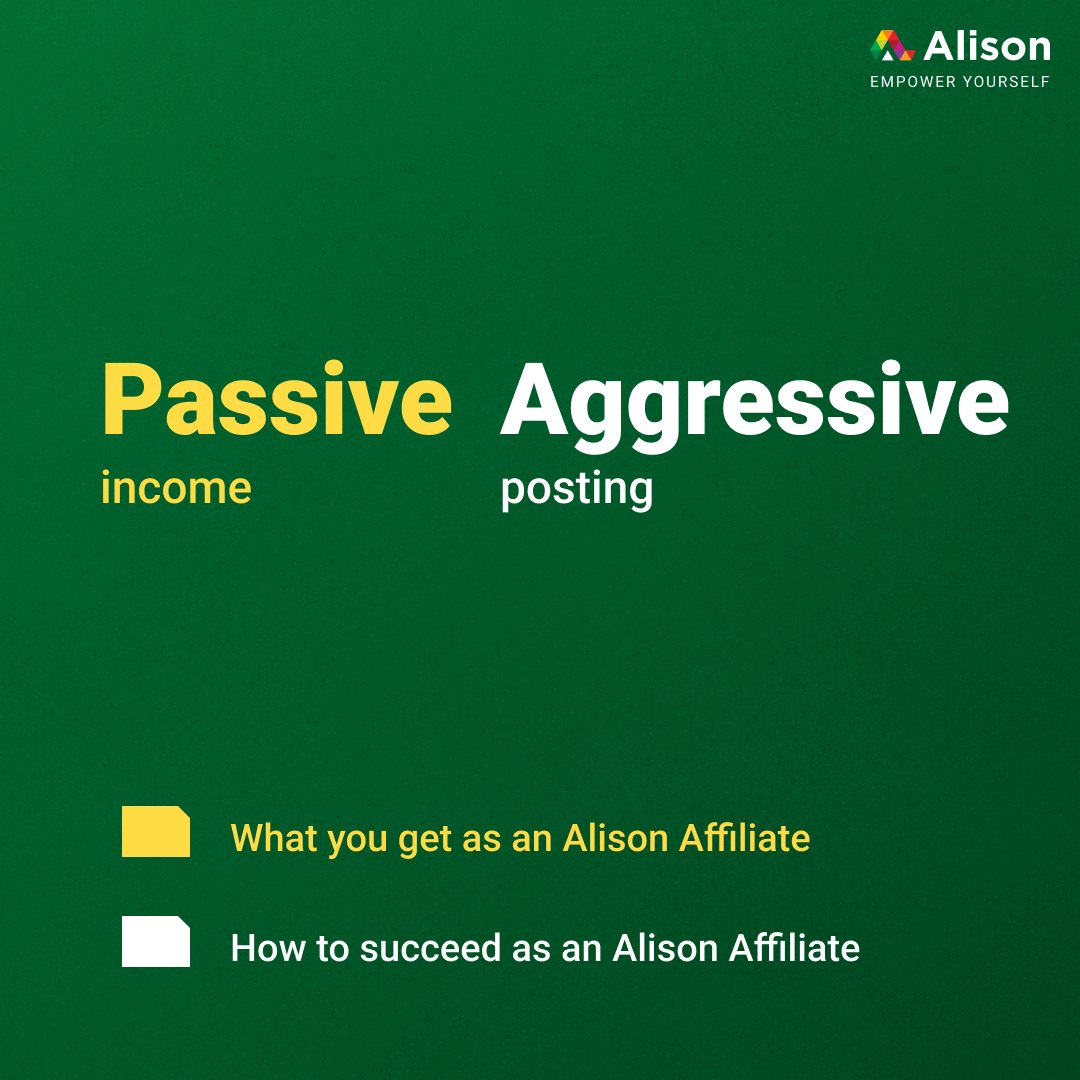 Alison
EMPOWER YOURSELF

Passive
income

Aggressive
posting

What you get as an Alison Affiliate

How to succeed as an Alison Affiliate